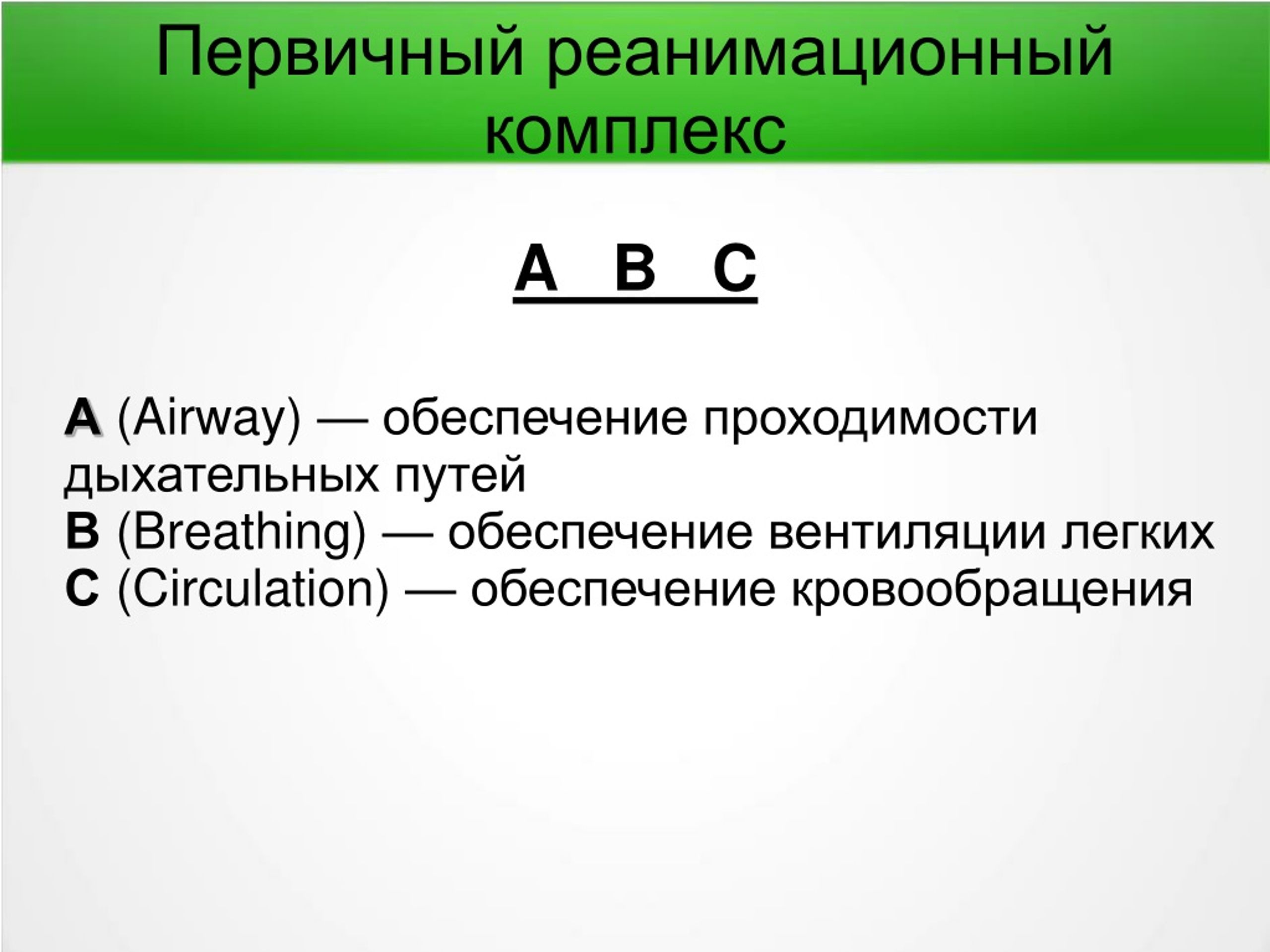 Первичный реанимационный комплекс

A B C

A (Airway) — обеспечение проходимости дыхательных путей
B (Breathing) — обеспечение вентиляции легких
C (Circulation) — обеспечение кровообращения